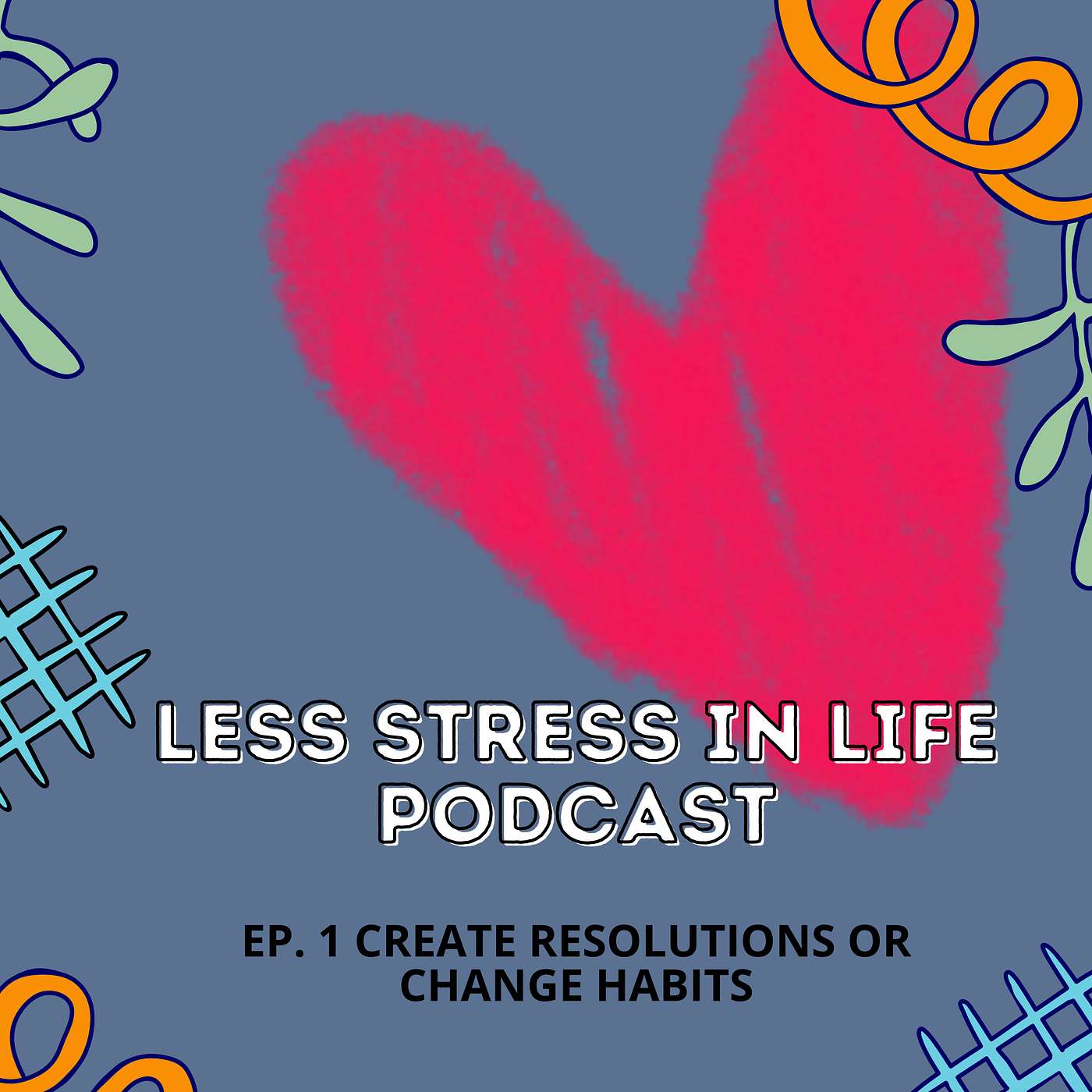 LESS STRESS IN LIFE PODCAST

EP. 1 CREATE RESOLUTIONS OR CHANGE HABITS